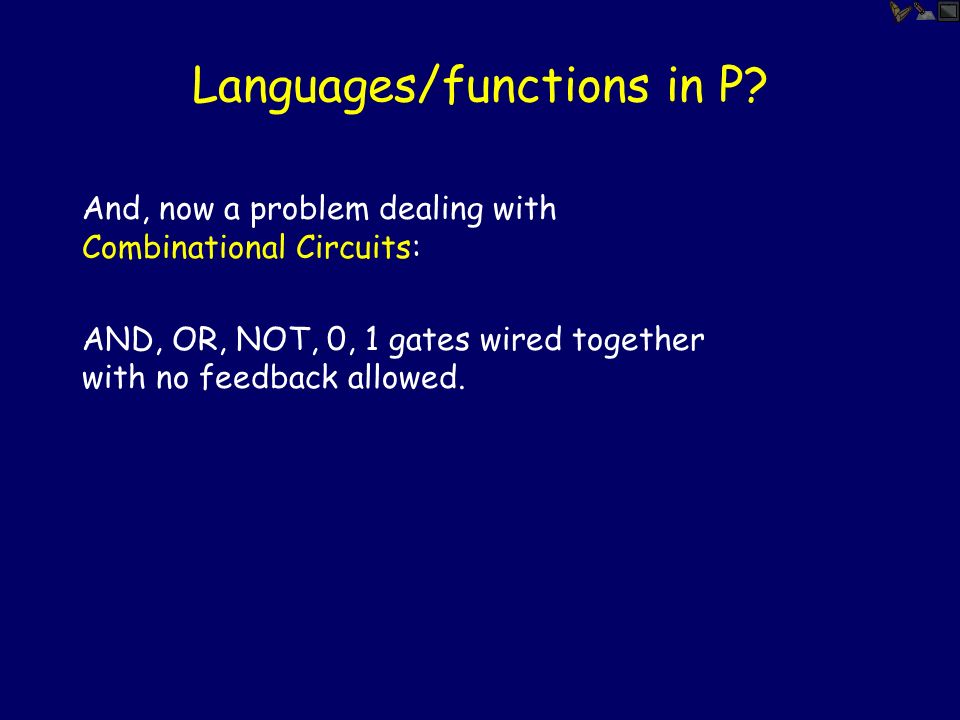 Languages/functions in P?

And, now a problem dealing with Combinational Circuits:

AND, OR, NOT, 0, 1 gates wired together with no feedback allowed.